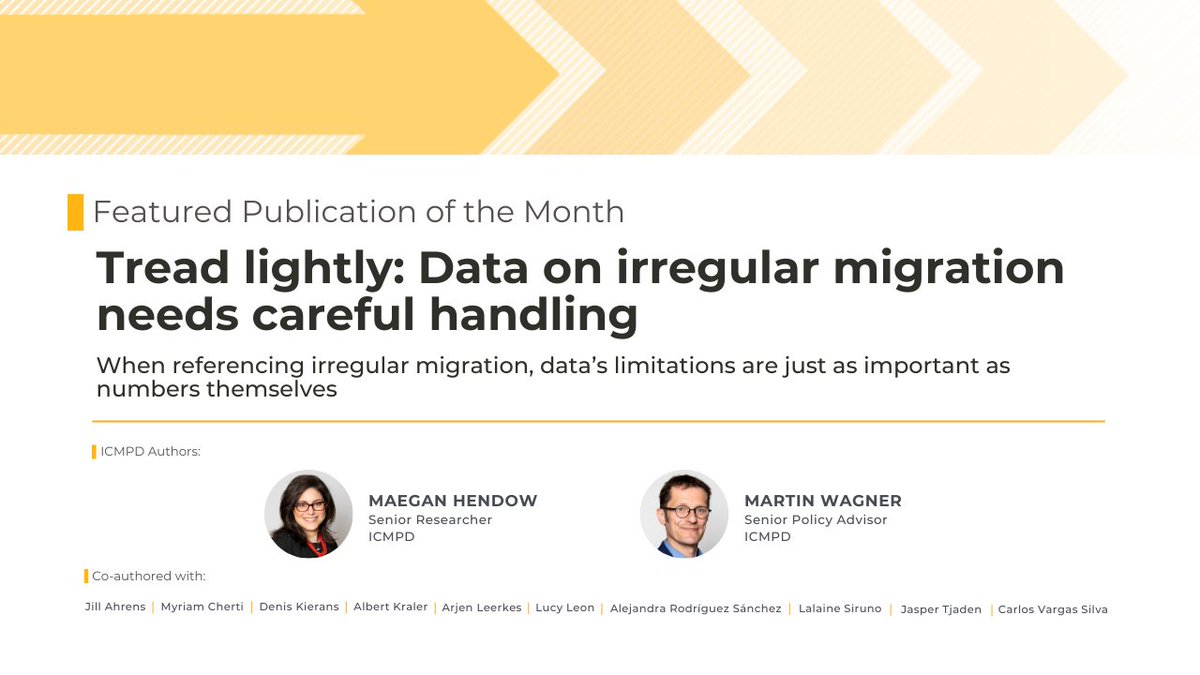 Featured Publication of the Month

Tread lightly: Data on irregular migration needs careful handling

When referencing irregular migration, data's limitations are just as important as numbers themselves

ICMPD Authors:

MAEGAN HENDOW
Senior Researcher
ICMPD

MARTIN WAGNER
Senior Policy Advisor
ICMPD

Co-authored with:

Jill Ahrens | Myriam Cherti | Denis Kierans | Albert Kraler | Arjen Leerkes | Lucy Leon | Alejandra Rodríguez Sánchez | Lalaine Siruno | Jasper Tjaden | Carlos Vargas Silva